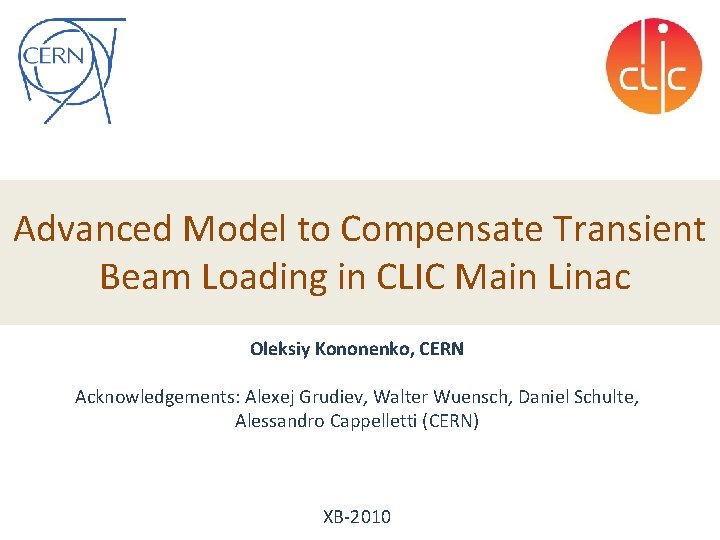 CERN

clic

Advanced Model to Compensate Transient Beam Loading in CLIC Main Linac

Oleksiy Kononenko, CERN

Acknowledgements: Alexej Grudiev, Walter Wuensch, Daniel Schulte, Alessandro Cappelletti (CERN)

XB-2010